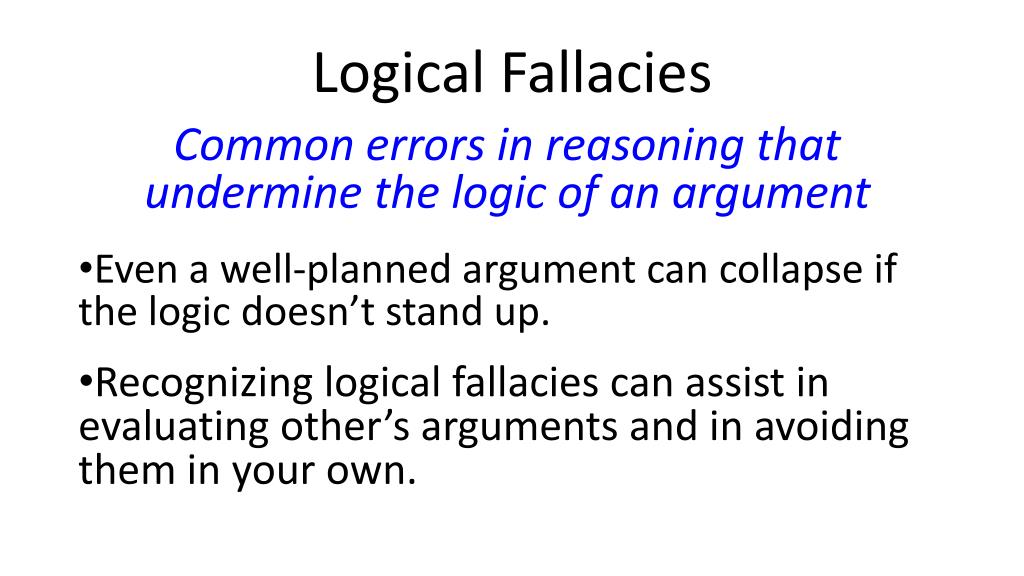 Logical Fallacies

Common errors in reasoning that undermine the logic of an argument

•Even a well-planned argument can collapse if the logic doesn’t stand up.

•Recognizing logical fallacies can assist in evaluating other’s arguments and in avoiding them in your own.